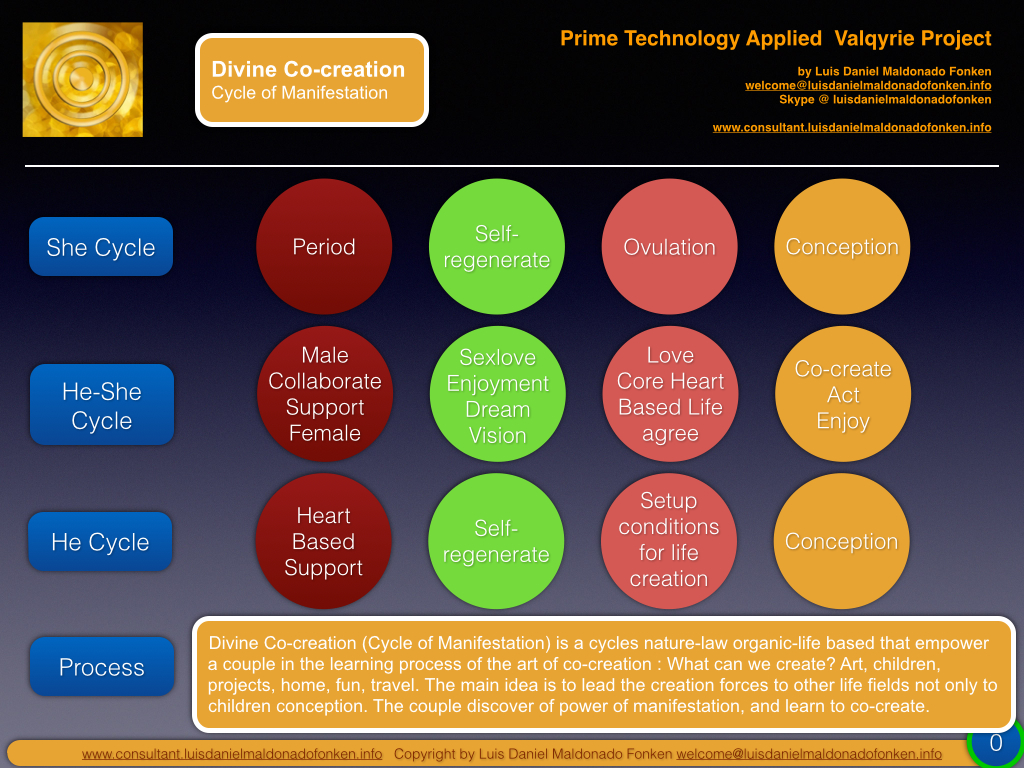 Divine Co-creation
Cycle of Manifestation

Prime Technology Applied Valqyrie Project

by Luis Daniel Maldonado Fonken
welcome@luisdanielmaldonadofonken.info
Skype @ luisdanielmaldonadofonken

www.consultant.luisdanielmaldonadofonken.info

She Cycle

Period

Self-regenerate

Ovulation

Conception

He-She Cycle

Male Collaborate Support Female

Sexlove Enjoyment Dream Vision

Love Core Heart Based Life agree

Co-create Act Enjoy

He Cycle

Heart Based Support

Self-regenerate

Setup conditions for life creation

Conception

Process

Divine Co-creation (Cycle of Manifestation) is a cycles nature-law organic-life based that empower a couple in the learning process of the art of co-creation : What can we create? Art, children, projects, home, fun, travel. The main idea is to lead the creation forces to other life fields not only to children conception. The couple discover of power of manifestation, and learn to co-create.

www.consultant.luisdanielmaldonadofonken.info Copyright by Luis Daniel Maldonado Fonken welcome@luisdanielmaldonadofonken.info

0